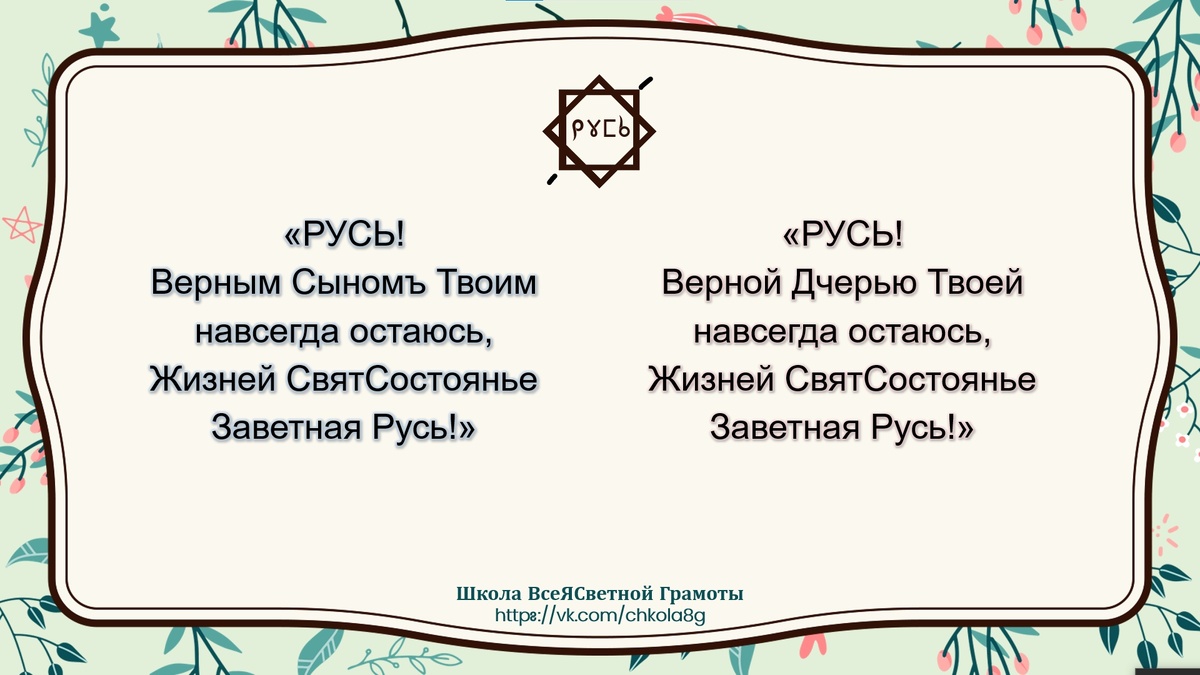 РУСЬ

«РУСЬ!
Верным Сыномъ Твоим
навсегда остаюсь,
Жизней СвятСостоянье
Заветная Русь!»

«РУСЬ!
Верной Дчерью Твоей
навсегда остаюсь,
Жизней СвятСостоянье
Заветная Русь!»

Школа ВсеЯСветной Грамоты
https://vk.com/chkola8g